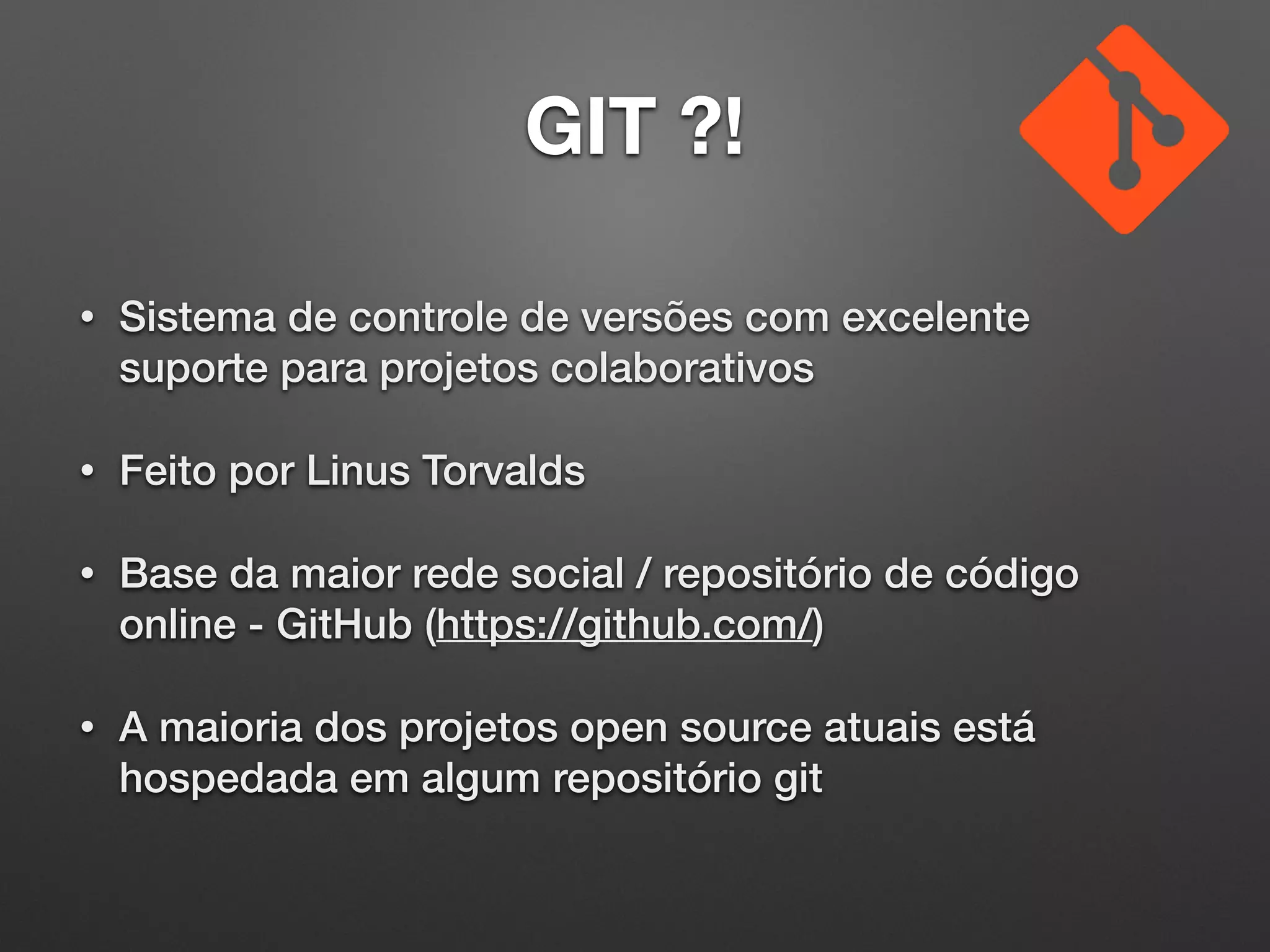 GIT ?!

• Sistema de controle de versões com excelente suporte para projetos colaborativos

• Feito por Linus Torvalds

• Base da maior rede social / repositório de código online - GitHub (https://github.com/)

• A maioria dos projetos open source atuais está hospedada em algum repositório git